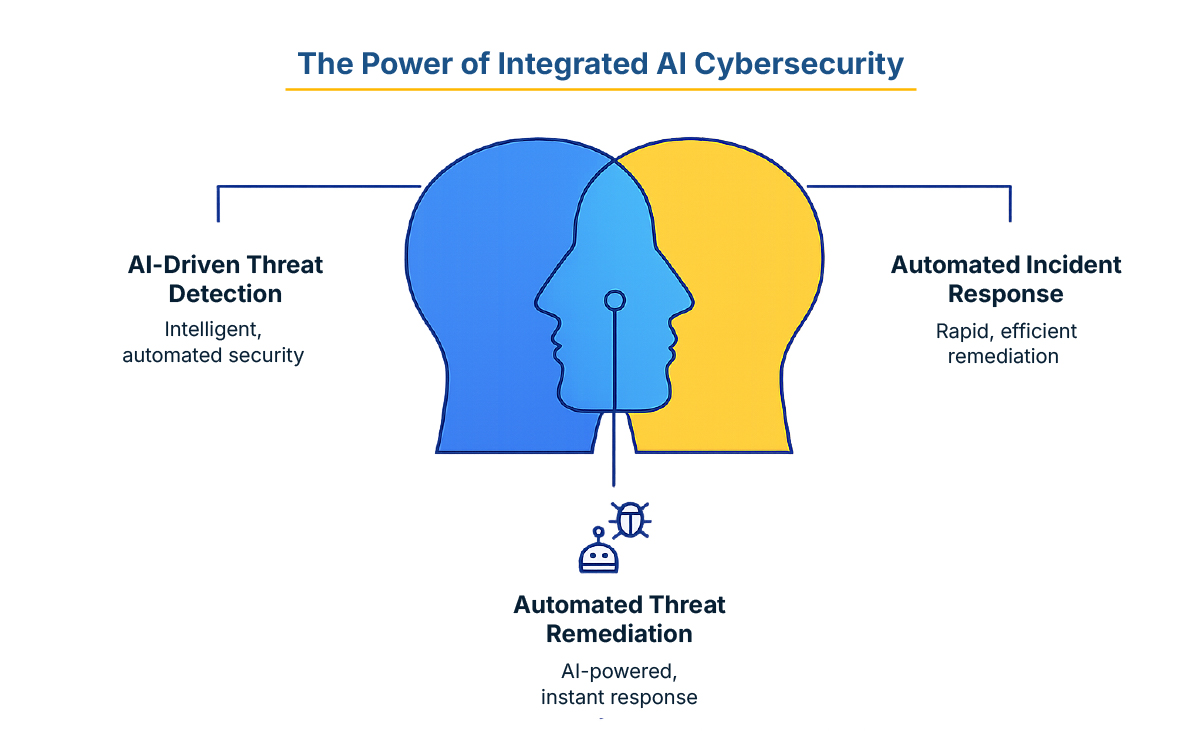 The Power of Integrated AI Cybersecurity

AI-Driven Threat Detection

Intelligent, automated security

Automated Incident Response

Rapid, efficient remediation

Automated Threat Remediation

AI-powered, instant response